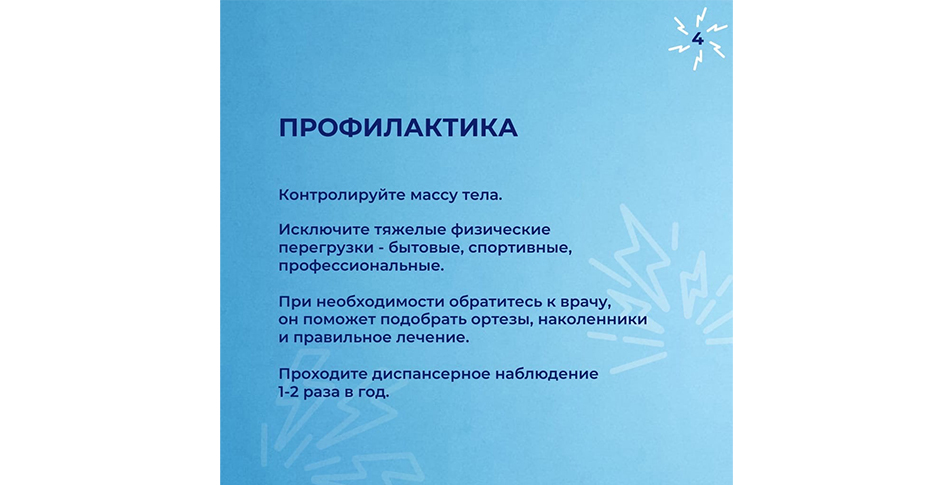 4

ПРОФИЛАКТИКА

Контролируйте массу тела.

Исключите тяжелые физические перегрузки - бытовые, спортивные, профессиональные.

При необходимости обратитесь к врачу, он поможет подобрать ортезы, наколенники и правильное лечение.

Проходите диспансерное наблюдение 1-2 раза в год.